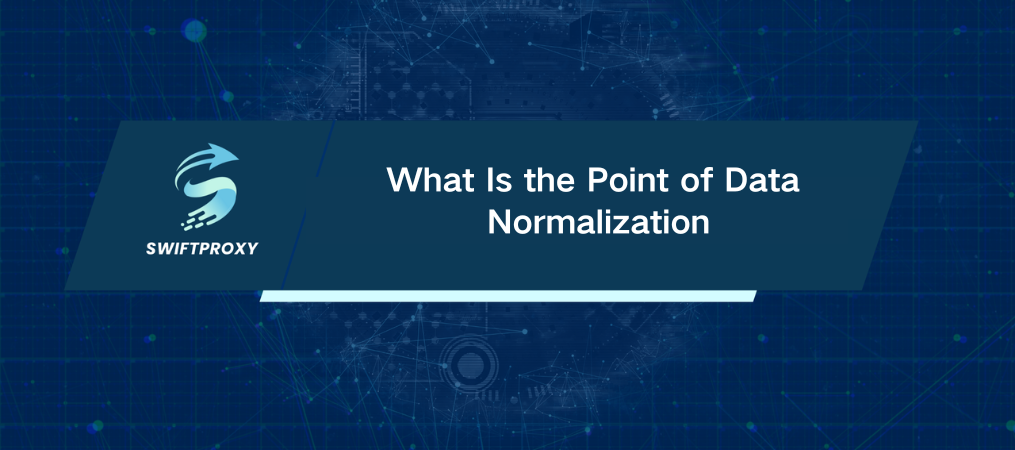 SWIFTPROXY

What Is the Point of Data Normalization